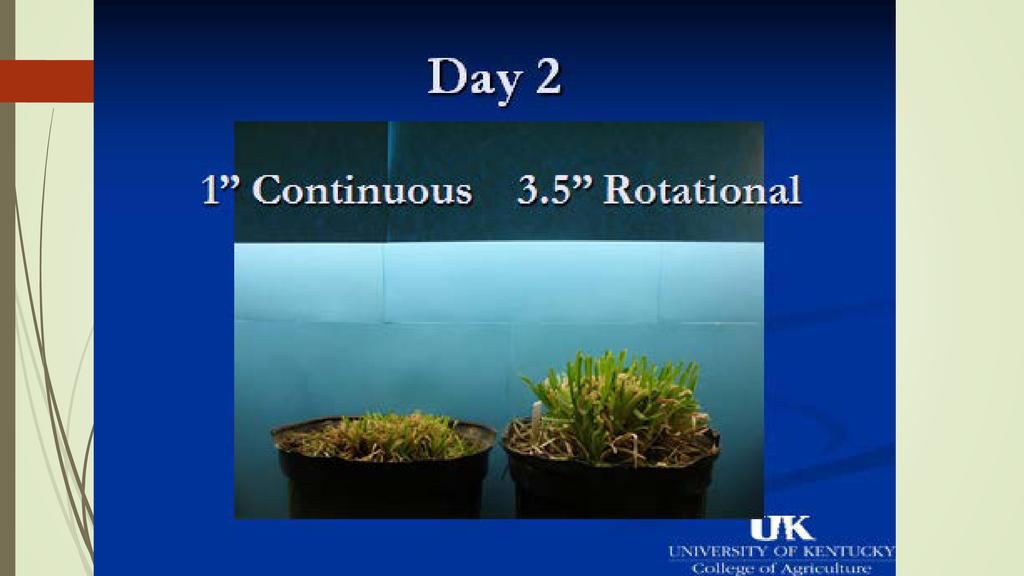 Day 2

1” Continuous 3.5” Rotational

UK
UNIVERSITY OF KENTUCKY
College of Agriculture